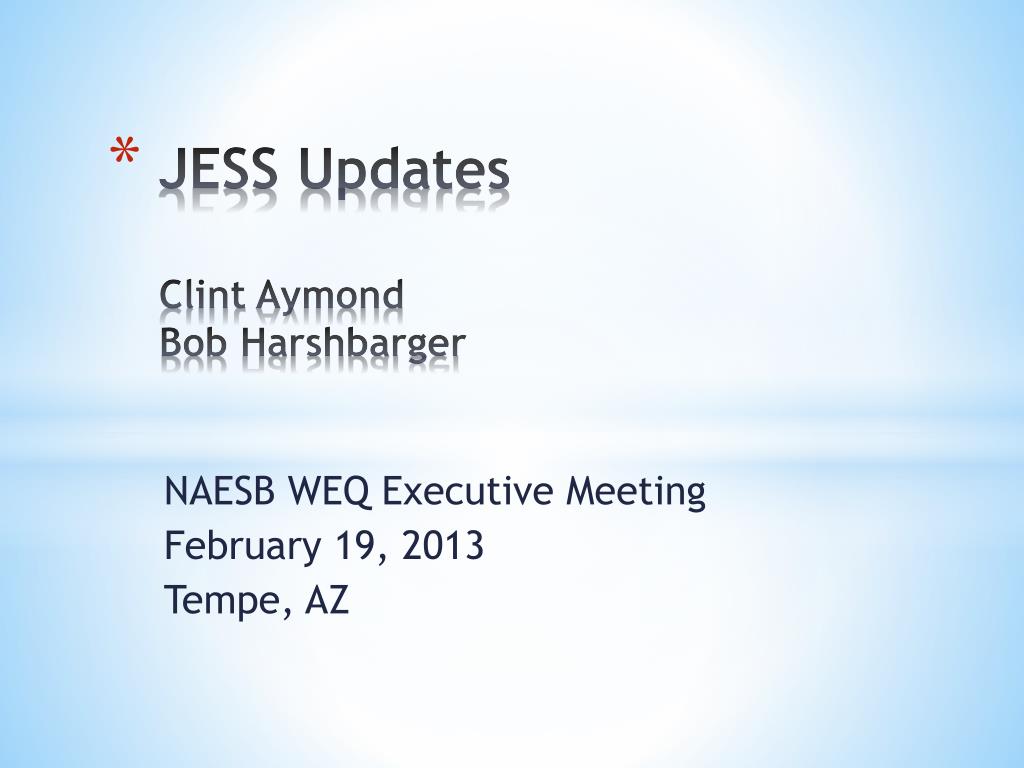 * JESS Updates

Clint Aymond
Bob Harshbarger

NAESB WEQ Executive Meeting
February 19, 2013
Tempe, AZ